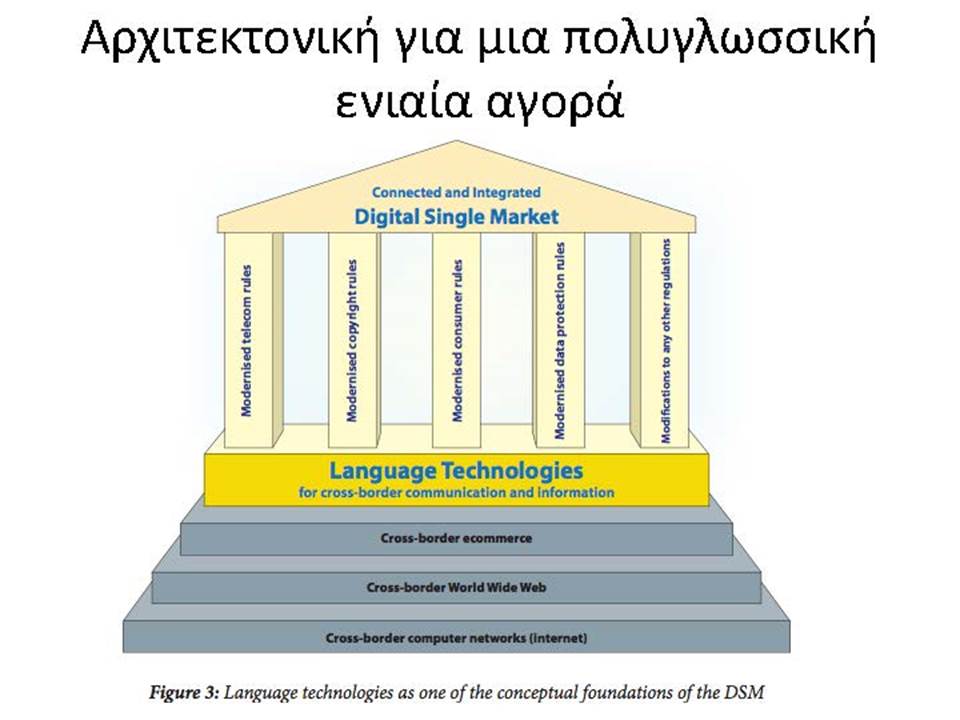 Αρχιτεκτονική για μια πολυγλωσσική ενιαία αγορά

Connected and Integrated
Digital Single Market

Modernised telecom rules

Modernised copyright rules

Modernised consumer rules

Modernised data protection rules

Modifications to any other regulations

Language Technologies
for cross-border communication and information

Cross-border ecommerce

Cross-border World Wide Web

Cross-border computer networks (internet)

Figure 3: Language technologies as one of the conceptual foundations of the DSM